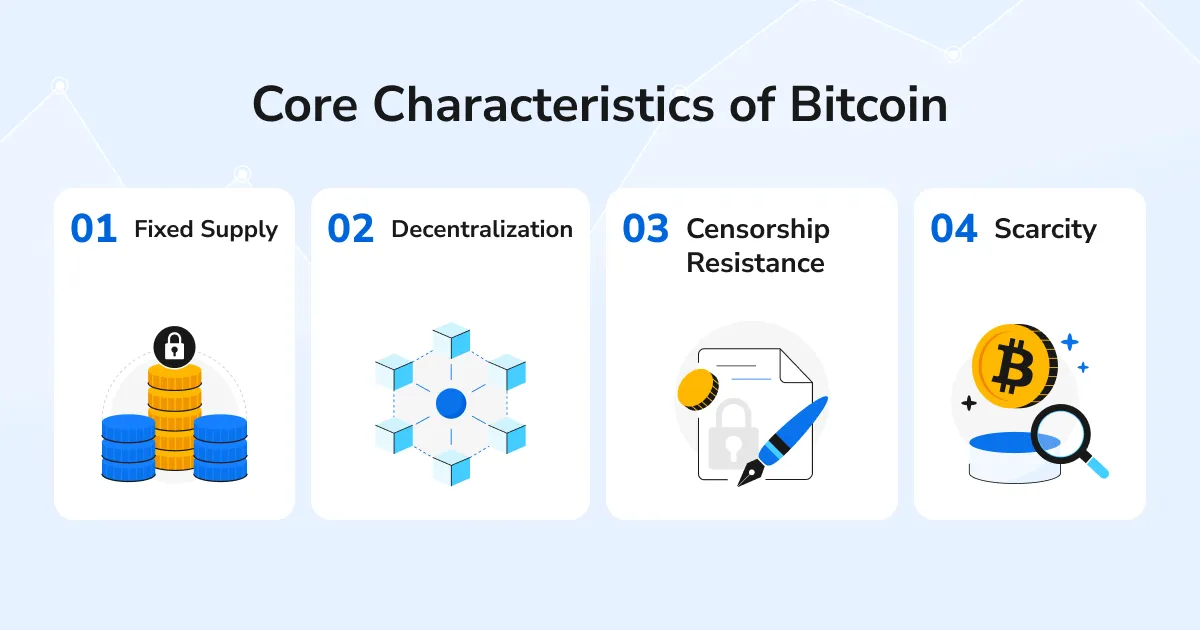 Core Characteristics of Bitcoin

01 Fixed Supply

02 Decentralization

03 Censorship Resistance

04 Scarcity